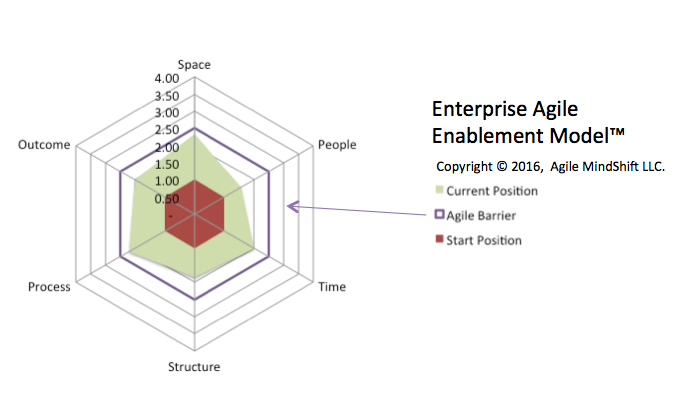 Space

4.00
3.50
3.00
2.50
2.00
1.50
1.00
0.50
-

Outcome

People

Process

Time

Structure

Enterprise Agile Enablement Model™

Copyright © 2016, Agile MindShift LLC.

Current Position

Agile Barrier

Start Position